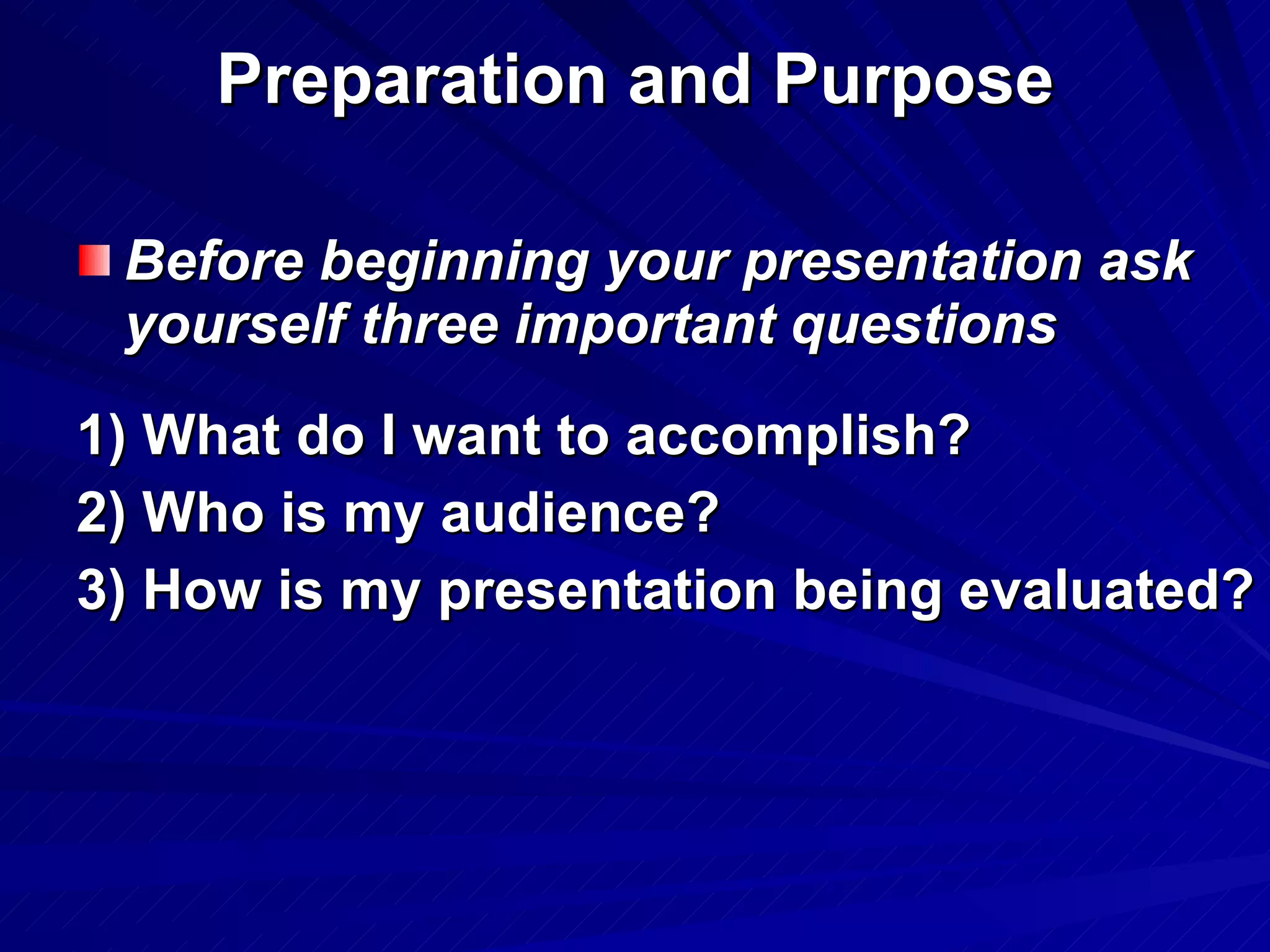 Preparation and Purpose

Before beginning your presentation ask yourself three important questions

1) What do I want to accomplish?
2) Who is my audience?
3) How is my presentation being evaluated?